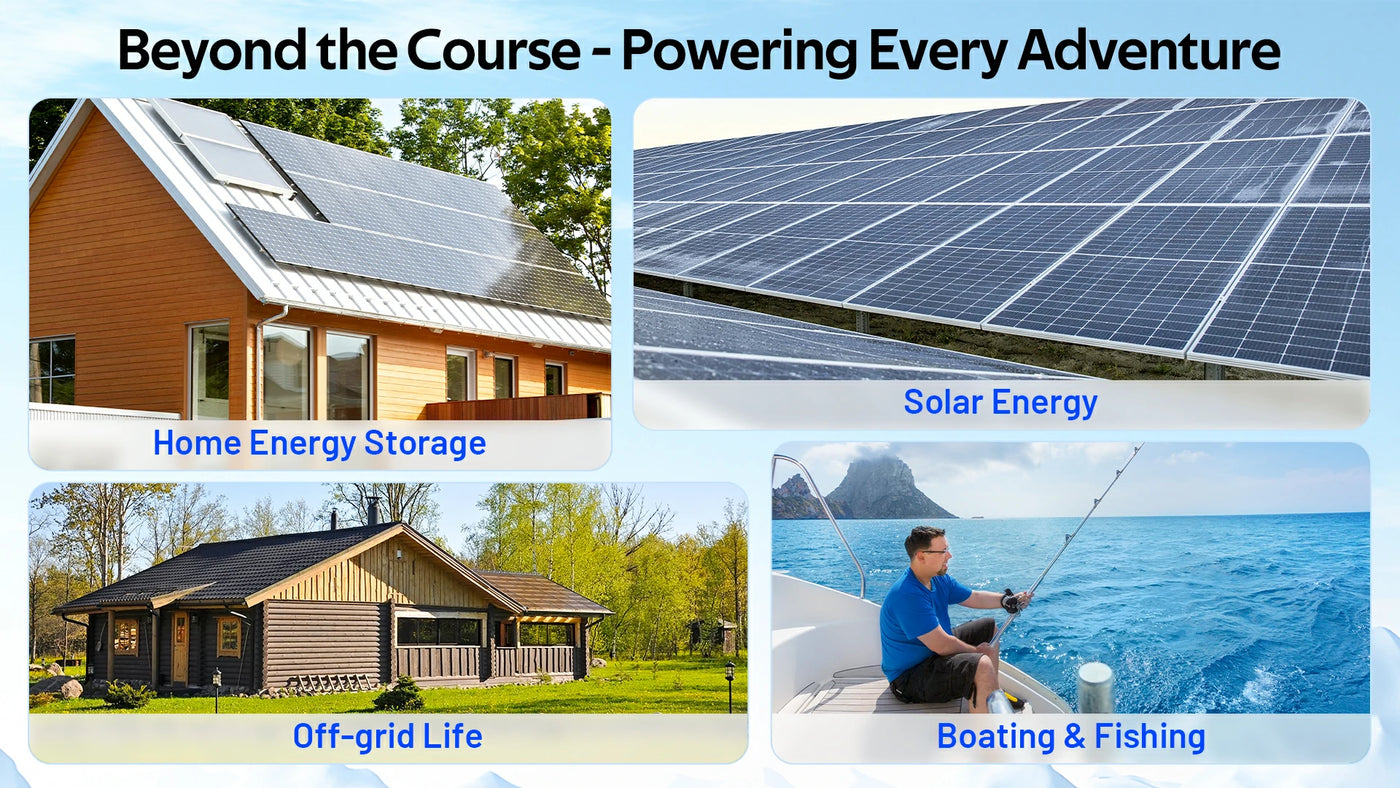 Beyond the Course - Powering Every Adventure

Home Energy Storage

Solar Energy

Off-grid Life

Boating & Fishing